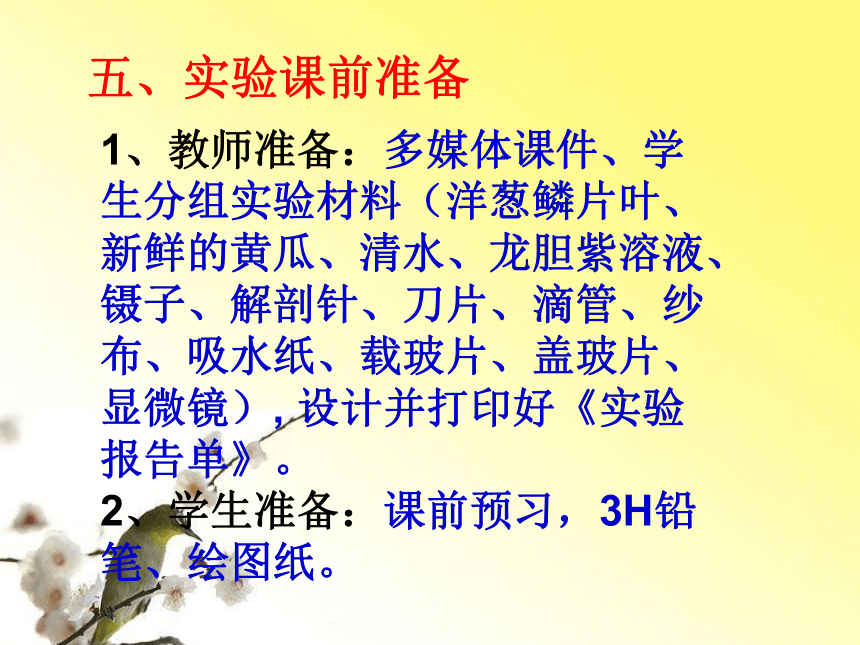 五、实验课前准备

1、教师准备：多媒体课件、学生分组实验材料（洋葱鳞片叶、新鲜的黄瓜、清水、龙胆紫溶液、镊子、解剖针、刀片、滴管、纱布、吸水纸、载玻片、盖玻片、显微镜），设计并打印好《实验报告单》。

2、学生准备：课前预习，3H铅笔、绘图纸。